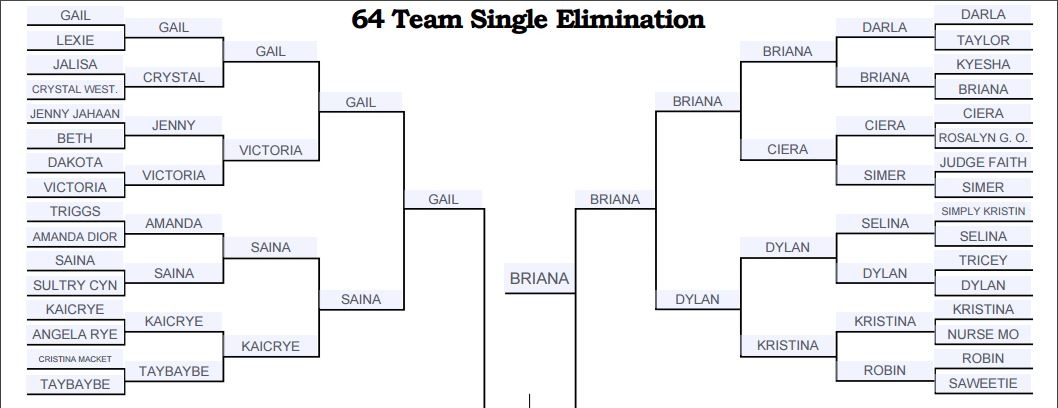 64 Team Single Elimination

GAIL
LEXIE
JALISA
CRYSTAL WEST.
JENNY JAHAAN
BETH
DAKOTA
VICTORIA
TRIGGS
AMANDA DIOR
SAINA
SULTRY CYN
KAICRYE
ANGELA RYE
CRISTINA MACKET
TAYBAYBE

GAIL
CRYSTAL
JENNY
VICTORIA
AMANDA
SAINA
KAICRYE
TAYBAYBE

GAIL
VICTORIA
SAINA
KAICRYE

GAIL
SAINA

GAIL

BRIANA

BRIANA

BRIANA
DYLAN

BRIANA
CIERA
DYLAN
KRISTINA

DARLA
BRIANA
CIERA
SIMER
SELINA
DYLAN
KRISTINA
ROBIN

DARLA
TAYLOR
KYESHA
BRIANA
CIERA
ROSALYN G. O.
JUDGE FAITH
SIMER
SIMPLY KRISTIN
SELINA
TRICEY
DYLAN
KRISTINA
NURSE MO
ROBIN
SAWEETIE